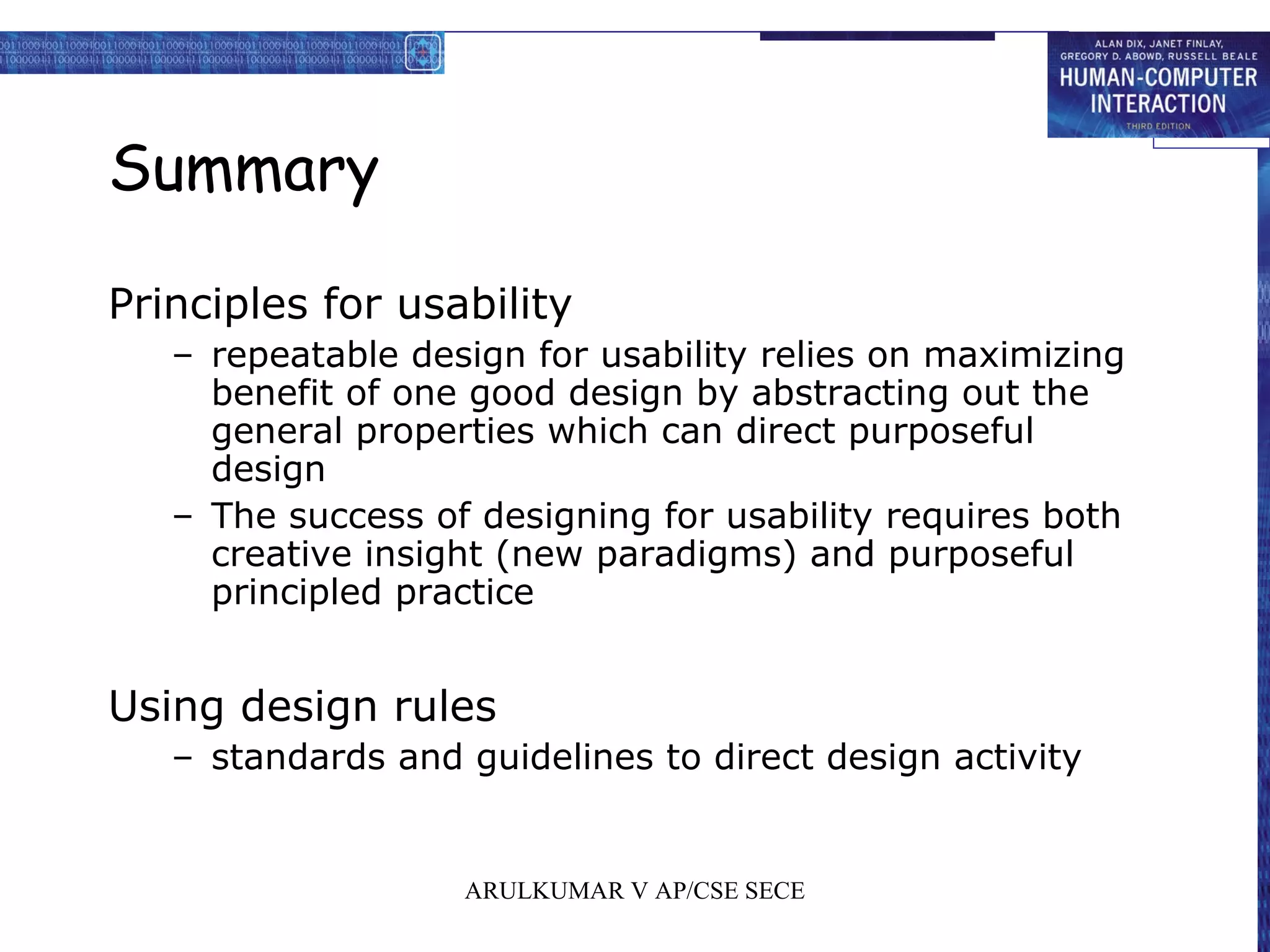 ALAN DIX, JANET FINLAY, GREGORY D. ABOWD, RUSSELL BEALE
HUMAN-COMPUTER INTERACTION
THIRD EDITION

Summary

Principles for usability

– repeatable design for usability relies on maximizing benefit of one good design by abstracting out the general properties which can direct purposeful design

– The success of designing for usability requires both creative insight (new paradigms) and purposeful principled practice

Using design rules

– standards and guidelines to direct design activity

ARULKUMAR V AP/CSE SECE